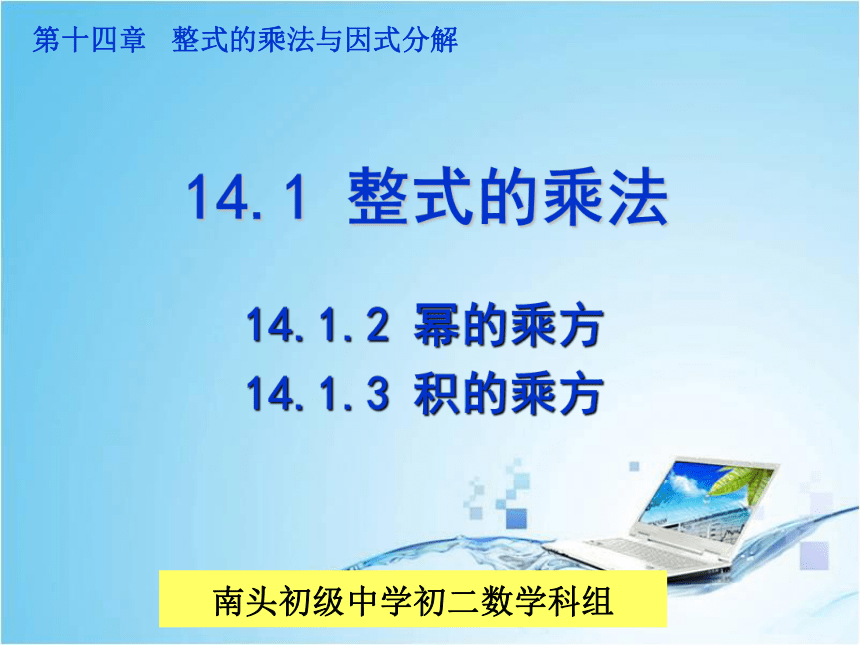 第十四章　整式的乘法与因式分解

14.1 整式的乘法

14.1.2 幂的乘方
14.1.3 积的乘方

南头初级中学初二数学科组